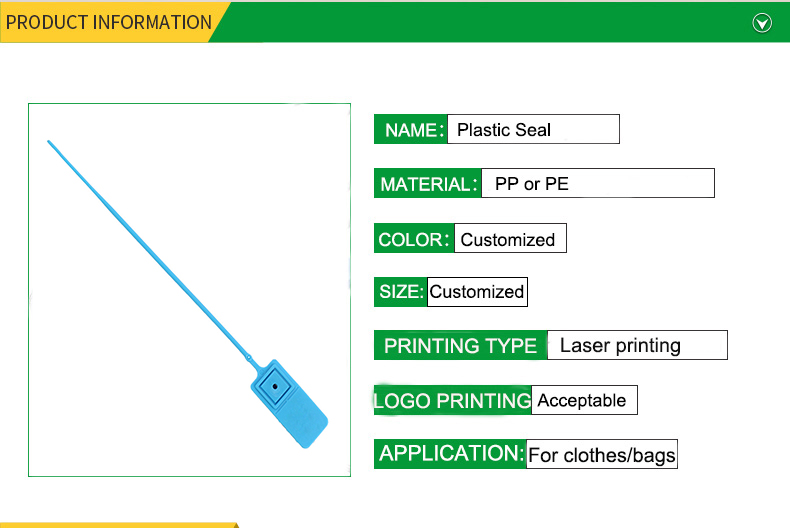 PRODUCT INFORMATION

NAME: Plastic Seal

MATERIAL: PP or PE

COLOR: Customized

SIZE: Customized

PRINTING TYPE Laser printing

LOGO PRINTING Acceptable

APPLICATION: For clothes/bags